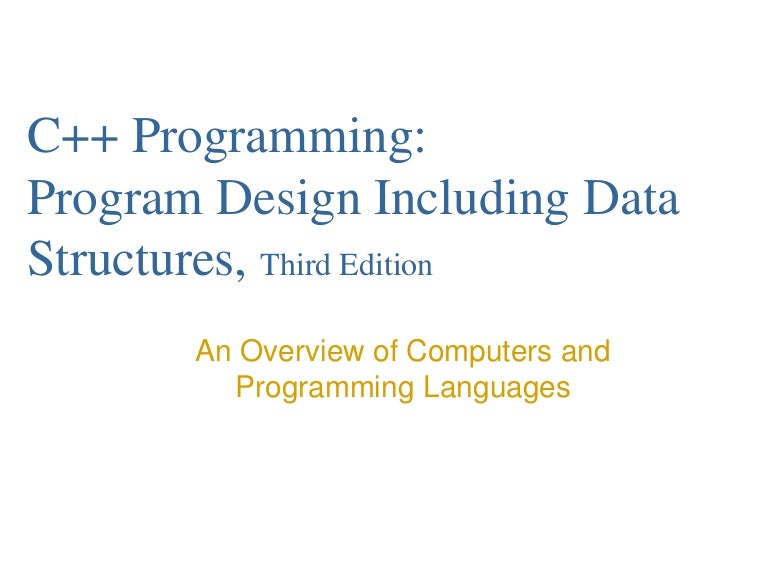 C++ Programming:
Program Design Including Data Structures, Third Edition

An Overview of Computers and Programming Languages